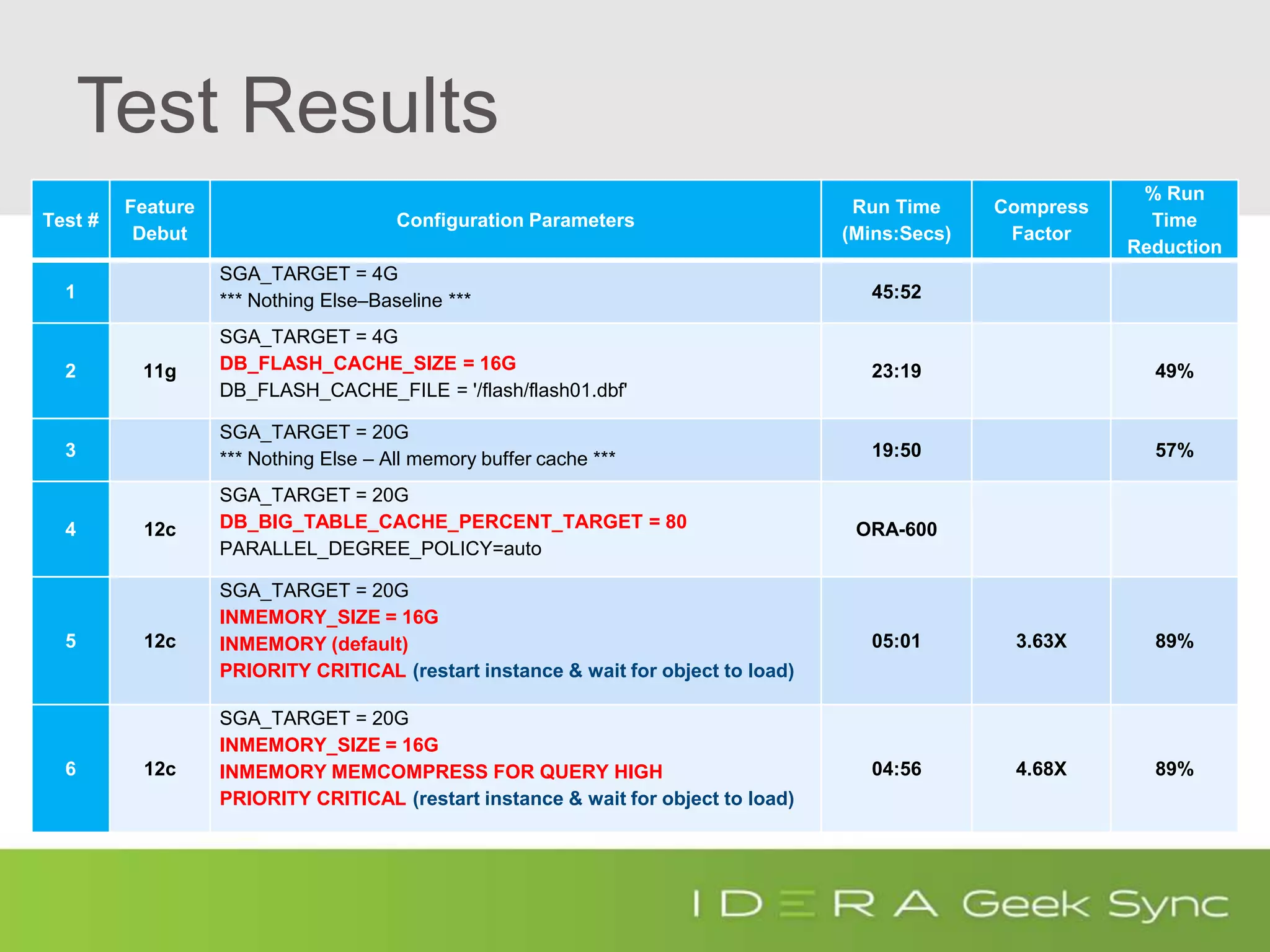 Test Results

| Test # | Feature Debut | Configuration Parameters | Run Time (Mins:Secs) | Compress Factor | % Run Time Reduction |
|---|---|---|---|---|---|
| 1 | | SGA_TARGET = 4G<br>*** Nothing Else–Baseline *** | 45:52 | | |
| 2 | 11g | SGA_TARGET = 4G<br>DB_FLASH_CACHE_SIZE = 16G<br>DB_FLASH_CACHE_FILE = '/flash/flash01.dbf' | 23:19 | | 49% |
| 3 | | SGA_TARGET = 20G<br>*** Nothing Else – All memory buffer cache *** | 19:50 | | 57% |
| 4 | 12c | SGA_TARGET = 20G<br>DB_BIG_TABLE_CACHE_PERCENT_TARGET = 80<br>PARALLEL_DEGREE_POLICY=auto | ORA-600 | | |
| 5 | 12c | SGA_TARGET = 20G<br>INMEMORY_SIZE = 16G<br>INMEMORY (default)<br>PRIORITY CRITICAL (restart instance & wait for object to load) | 05:01 | 3.63X | 89% |
| 6 | 12c | SGA_TARGET = 20G<br>INMEMORY_SIZE = 16G<br>INMEMORY MEMCOMPRESS FOR QUERY HIGH<br>PRIORITY CRITICAL (restart instance & wait for object to load) | 04:56 | 4.68X | 89% |

IDERA Geek Sync